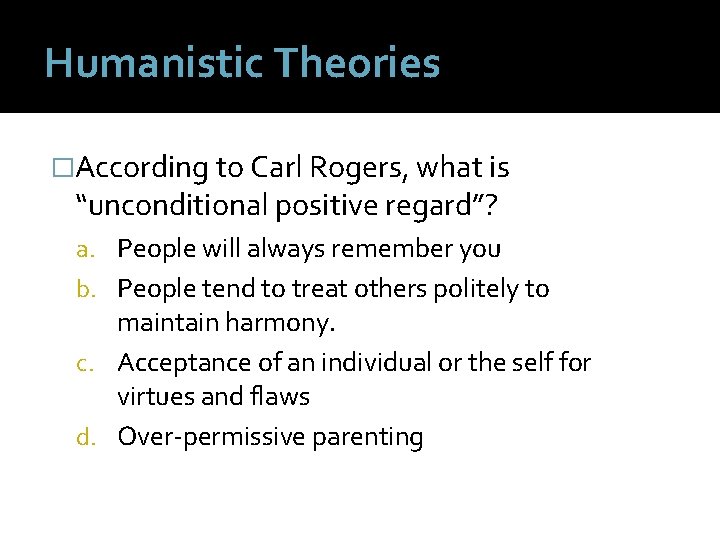 Humanistic Theories

□According to Carl Rogers, what is “unconditional positive regard”?

a. People will always remember you
b. People tend to treat others politely to maintain harmony.
c. Acceptance of an individual or the self for virtues and flaws
d. Over-permissive parenting